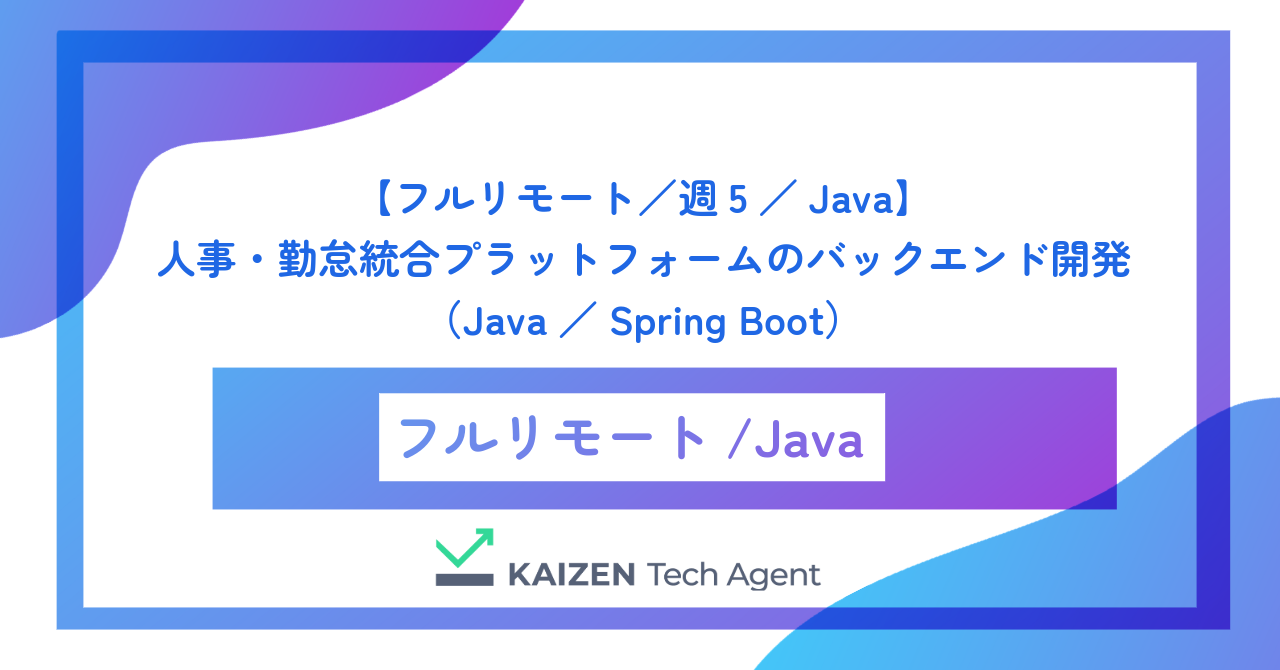 【フルリモート／週５／ Java】
人事・勤怠統合プラットフォームのバックエンド開発
（Java ／ Spring Boot）

フルリモート /Java

KAIZEN Tech Agent